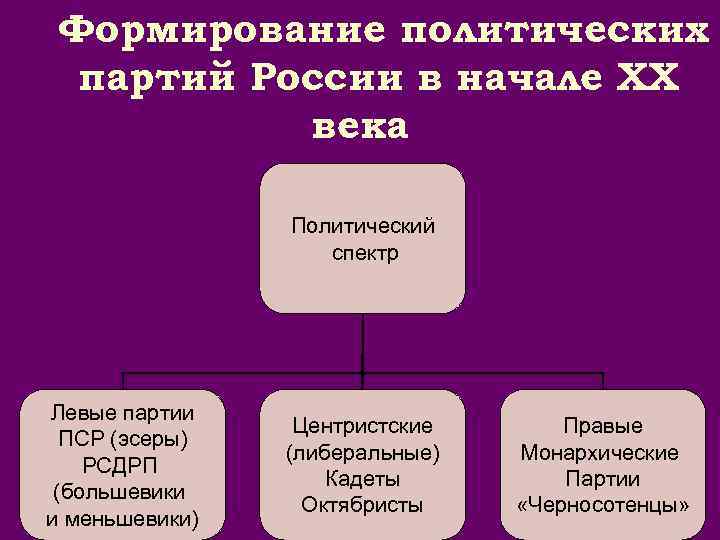 Формирование политических партий России в начале XX века

Политический спектр

Левые партии
ПСР (эсеры)
РСДРП
(большевики и меньшевики)

Центристские (либеральные)
Кадеты
Октябристы

Правые
Монархические
Партии
«Черносотенцы»